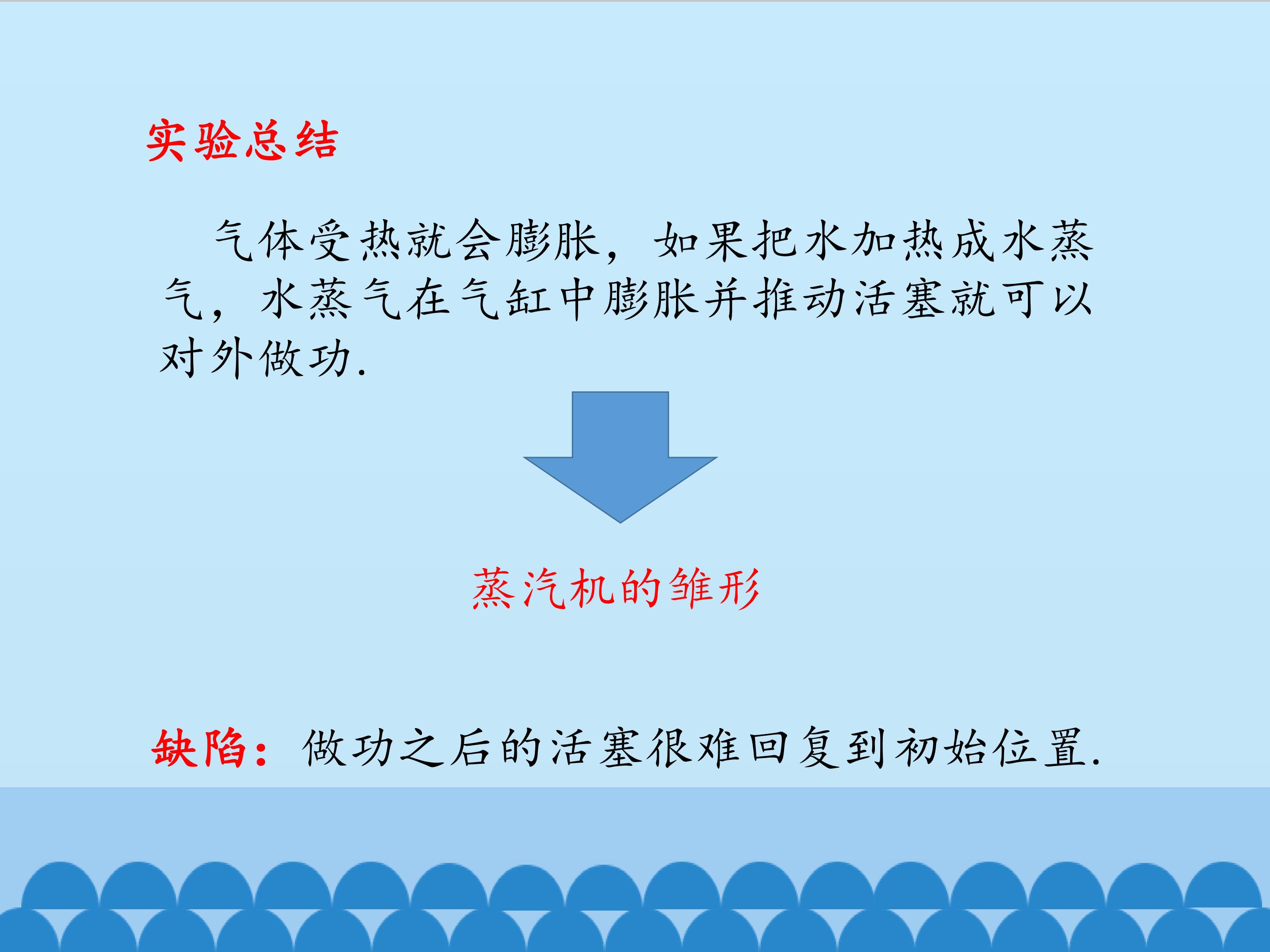 实验总结

气体受热就会膨胀，如果把水加热成水蒸气，水蒸气在气缸中膨胀并推动活塞就可以对外做功.

蒸汽机的雏形

缺陷：做功之后的活塞很难回复到初始位置.